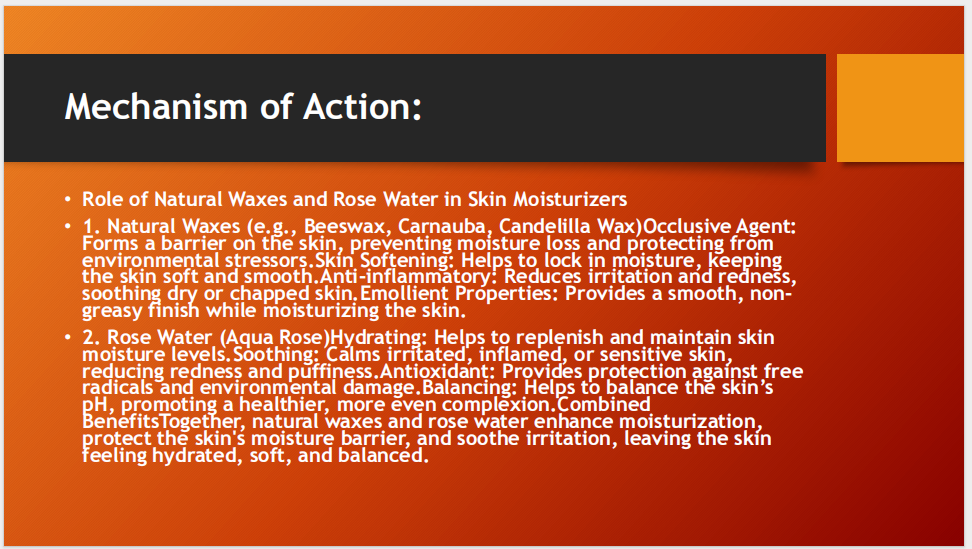 Mechanism of Action:

• Role of Natural Waxes and Rose Water in Skin Moisturizers

• 1. Natural Waxes (e.g., Beeswax, Carnauba, Candelilla Wax)Occlusive Agent: Forms a barrier on the skin, preventing moisture loss and protecting from environmental stressors.Skin Softening: Helps to lock in moisture, keeping the skin soft and smooth.Anti-inflammatory: Reduces irritation and redness, soothing dry or chapped skin.Emollient Properties: Provides a smooth, non-greasy finish while moisturizing the skin.

• 2. Rose Water (Aqua Rose)Hydrating: Helps to replenish and maintain skin moisture levels.Soothing: Calms irritated, inflamed, or sensitive skin, reducing redness and puffiness.Antioxidant: Provides protection against free radicals and environmental damage.Balancing: Helps to balance the skin's pH, promoting a healthier, more even complexion.Combined BenefitsTogether, natural waxes and rose water enhance moisturization, protect the skin's moisture barrier, and soothe irritation, leaving the skin feeling hydrated, soft, and balanced.